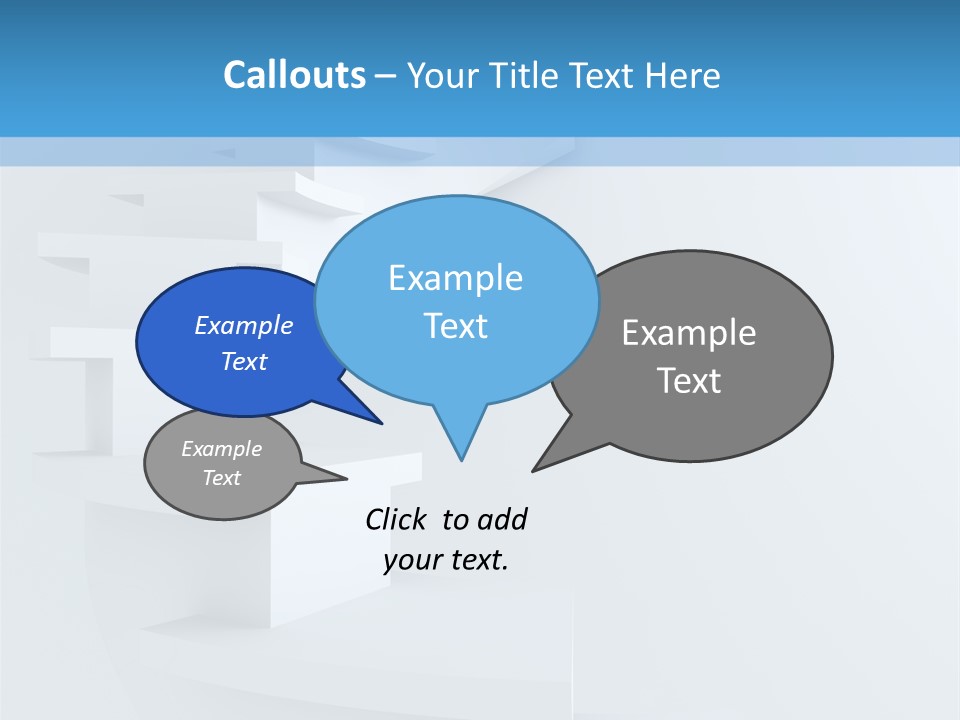 Callouts – Your Title Text Here

Example Text

Example Text

Example Text

Example Text

Click to add your text.